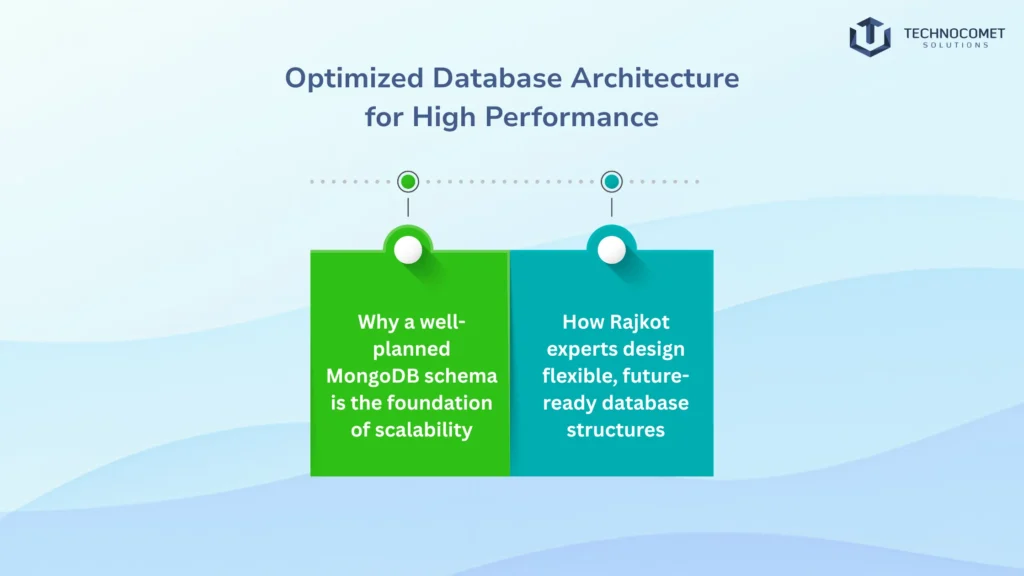 TECHNOCOMET
SOLUTIONS

Optimized Database Architecture for High Performance

Why a well-planned MongoDB schema is the foundation of scalability

How Rajkot experts design flexible, future-ready database structures